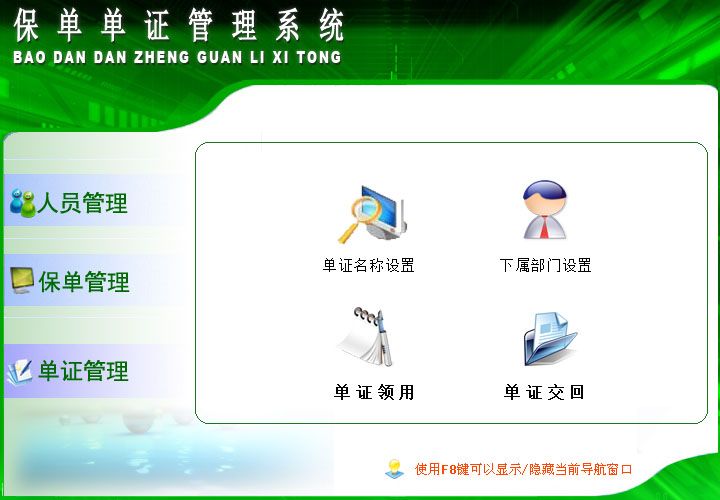 保单单证管理系统
BAO DAN DAN ZHENG GUAN LI XI TONG

人员管理

保单管理

单证管理

单证名称设置

下属部门设置

单证领用

单证交回

使用F8键可以显示/隐藏当前导航窗口